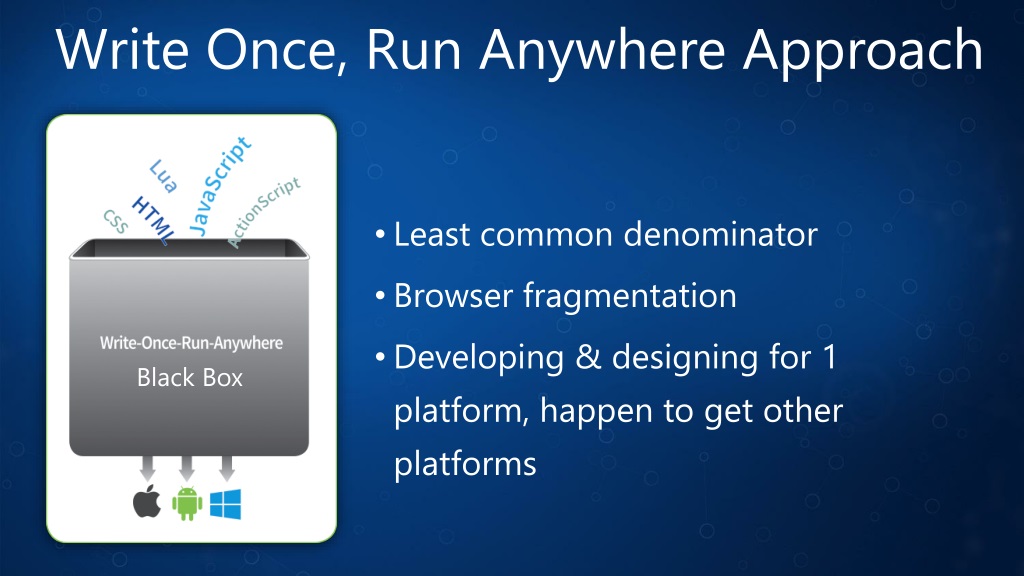 Write Once, Run Anywhere Approach

CSS HTML Lua JavaScript ActionScript

Write-Once-Run-Anywhere
Black Box

• Least common denominator
• Browser fragmentation
• Developing & designing for 1 platform, happen to get other platforms